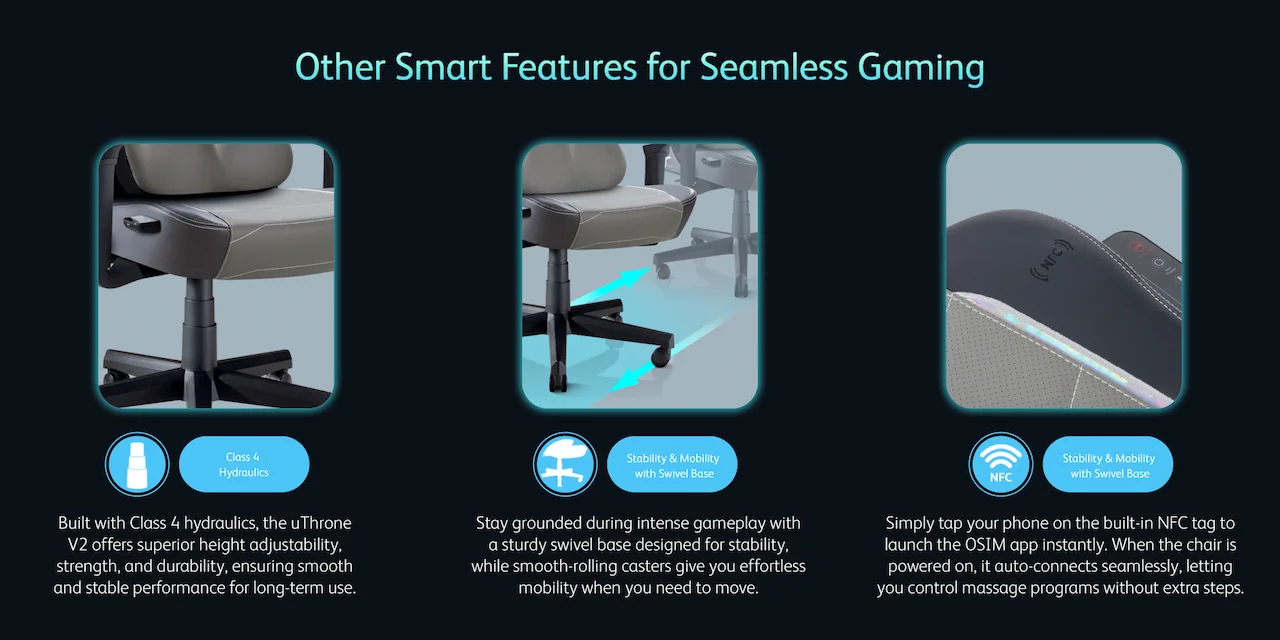 Other Smart Features for Seamless Gaming

Class 4 Hydraulics

Built with Class 4 hydraulics, the uThrone V2 offers superior height adjustability, strength, and durability, ensuring smooth and stable performance for long-term use.

Stability & Mobility with Swivel Base

Stay grounded during intense gameplay with a sturdy swivel base designed for stability, while smooth-rolling casters give you effortless mobility when you need to move.

NFC

NFC

Stability & Mobility with Swivel Base

Simply tap your phone on the built-in NFC tag to launch the OSIM app instantly. When the chair is powered on, it auto-connects seamlessly, letting you control massage programs without extra steps.